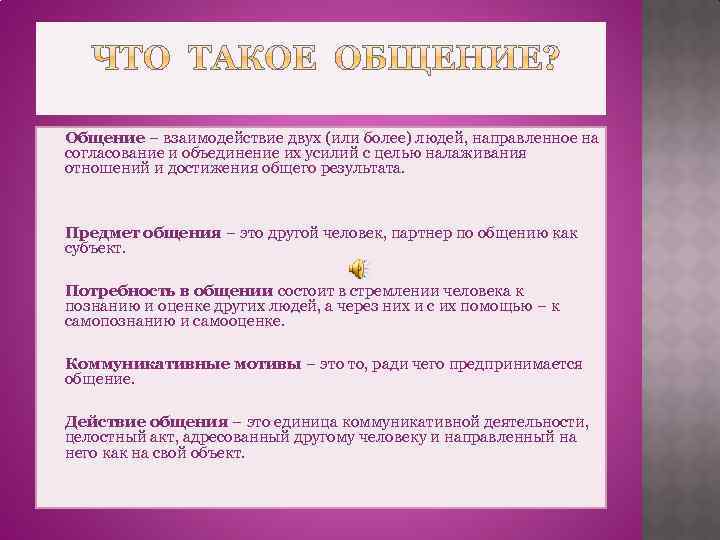 ЧТО ТАКОЕ ОБЩЕНИЕ?

Общение – взаимодействие двух (или более) людей, направленное на согласование и объединение их усилий с целью налаживания отношений и достижения общего результата.

Предмет общения – это другой человек, партнер по общению как субъект.

Потребность в общении состоит в стремлении человека к познанию и оценке других людей, а через них и с их помощью – к самопознанию и самооценке.

Коммуникативные мотивы – это то, ради чего предпринимается общение.

Действие общения – это единица коммуникативной деятельности, целостный акт, адресованный другому человеку и направленный на него как на свой объект.